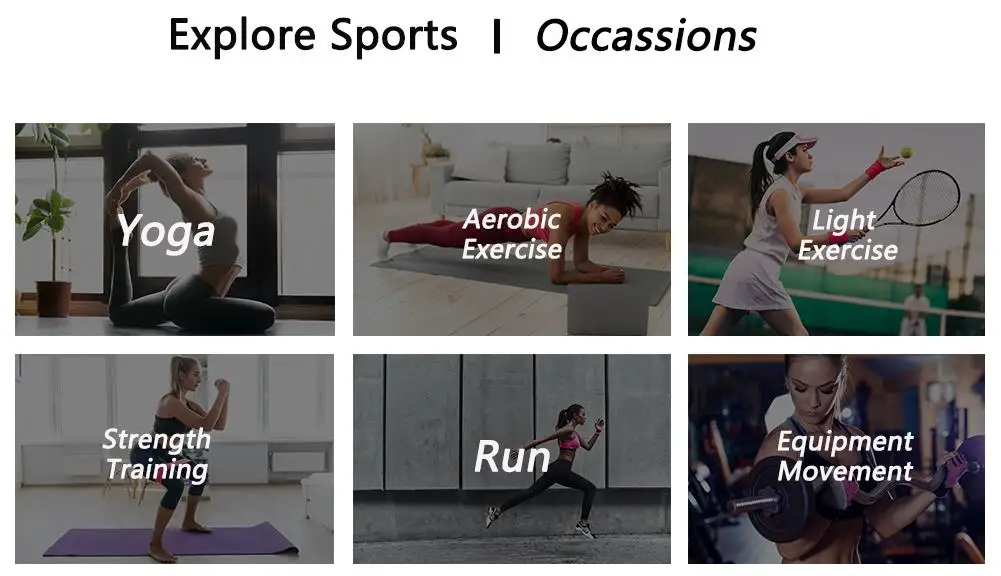 Explore Sports | Occassions

Yoga

Aerobic Exercise

Light Exercise

Strength Training

Run

Equipment Movement